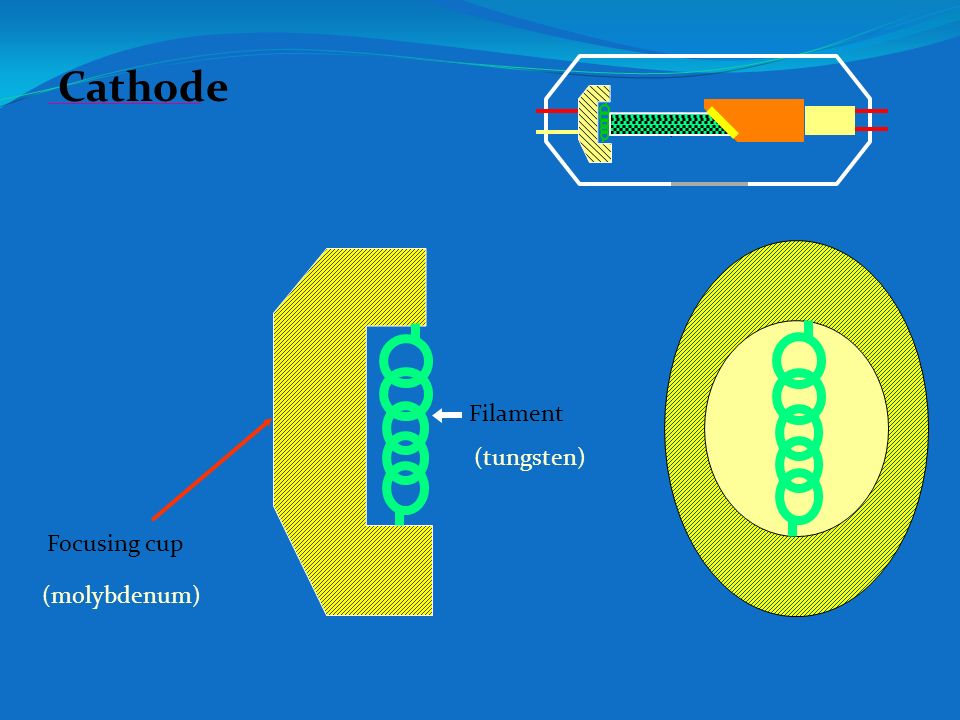 Cathode

Filament

(tungsten)

Focusing cup

(molybdenum)